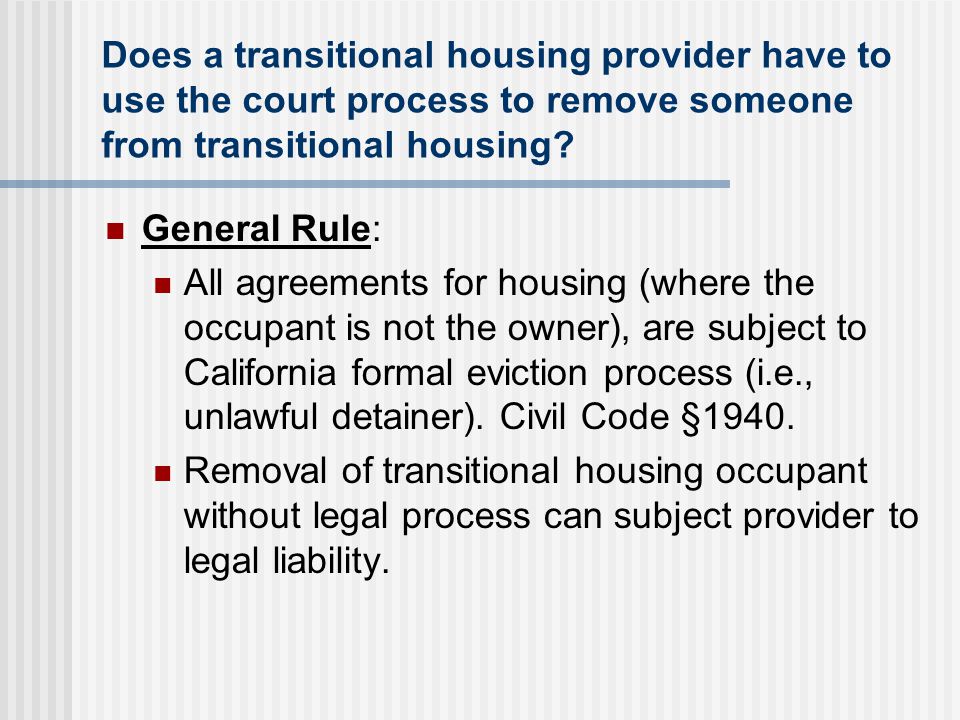 Does a transitional housing provider have to use the court process to remove someone from transitional housing?

General Rule:

All agreements for housing (where the occupant is not the owner), are subject to California formal eviction process (i.e., unlawful detainer). Civil Code §1940.

Removal of transitional housing occupant without legal process can subject provider to legal liability.